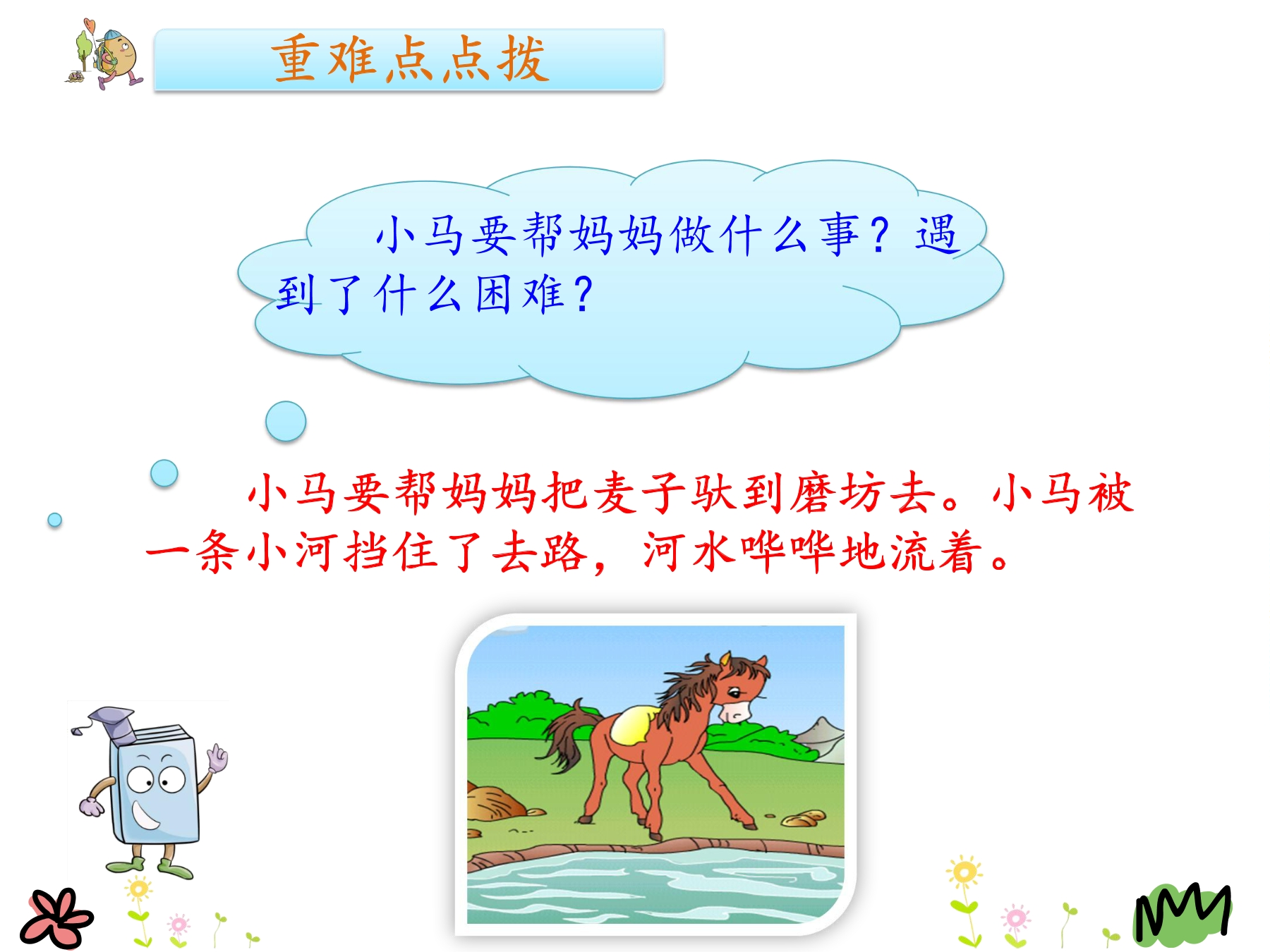 重难点点拨

小马要帮妈妈做什么事？遇到了什么困难？

小马要帮妈妈把麦子驮到磨坊去。小马被一条小河挡住了去路，河水哗哗地流着。